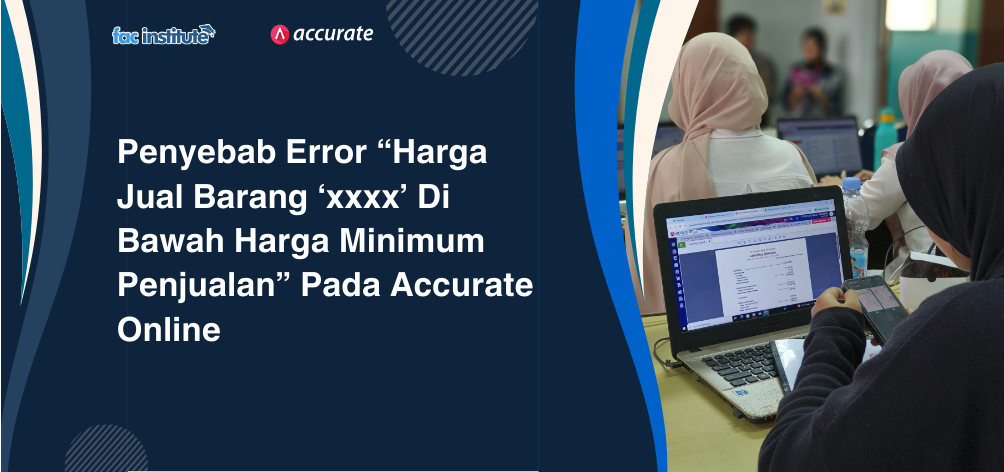 fac institute

accurate

Penyebab Error “Harga Jual Barang ‘xxxx’ Di Bawah Harga Minimum Penjualan” Pada Accurate Online